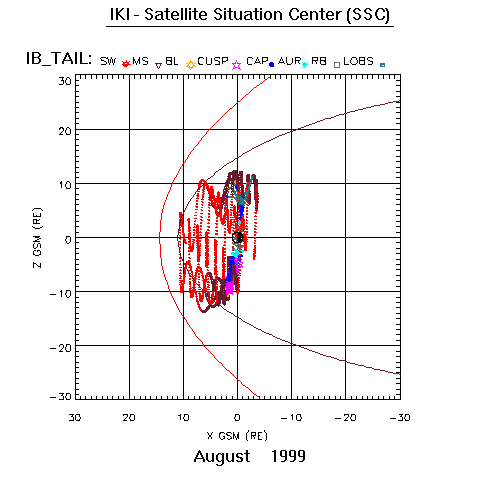 IKI - Satellite Situation Center (SSC)

IB_TAIL: SW MS BL CUSP CAP AUR RB LOBS

30
20
10
0
−10
−20
−30

Z GSM (RE)

30 20 10 0 −10 −20 −30

X GSM (RE)

August 1999